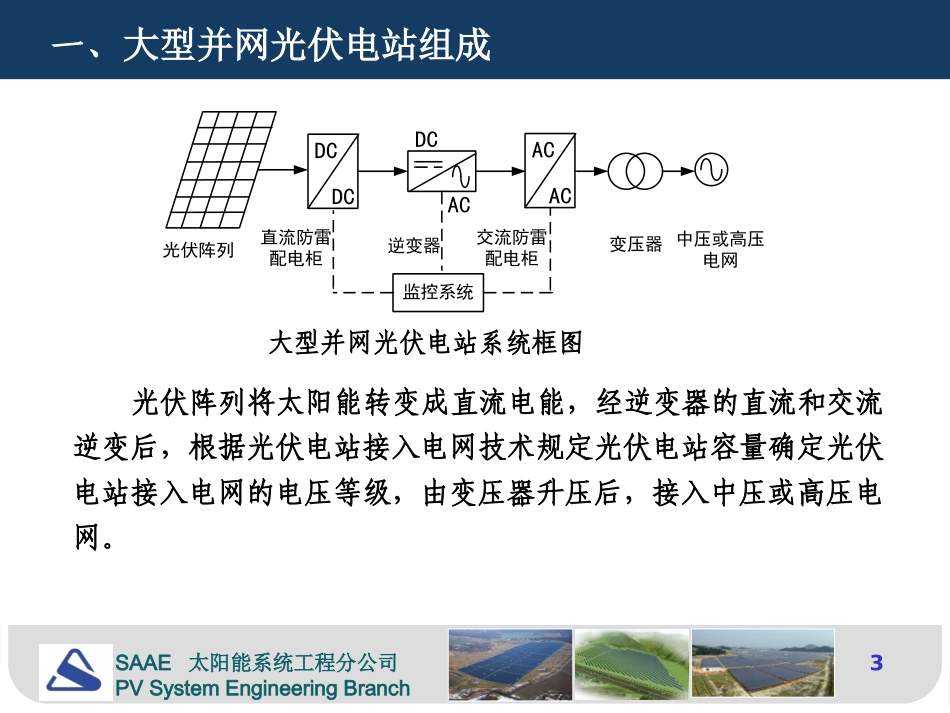 一、大型并网光伏电站组成

DC
DC
DC
AC
AC
AC

光伏阵列

直流防雷配电柜

逆变器

交流防雷配电柜

变压器

中压或高压电网

监控系统

大型并网光伏电站系统框图

光伏阵列将太阳能转变成直流电能，经逆变器的直流和交流逆变后，根据光伏电站接入电网技术规定光伏电站容量确定光伏电站接入电网的电压等级，由变压器升压后，接入中压或高压电网。

SAAE 太阳能系统工程分公司
PV System Engineering Branch

3